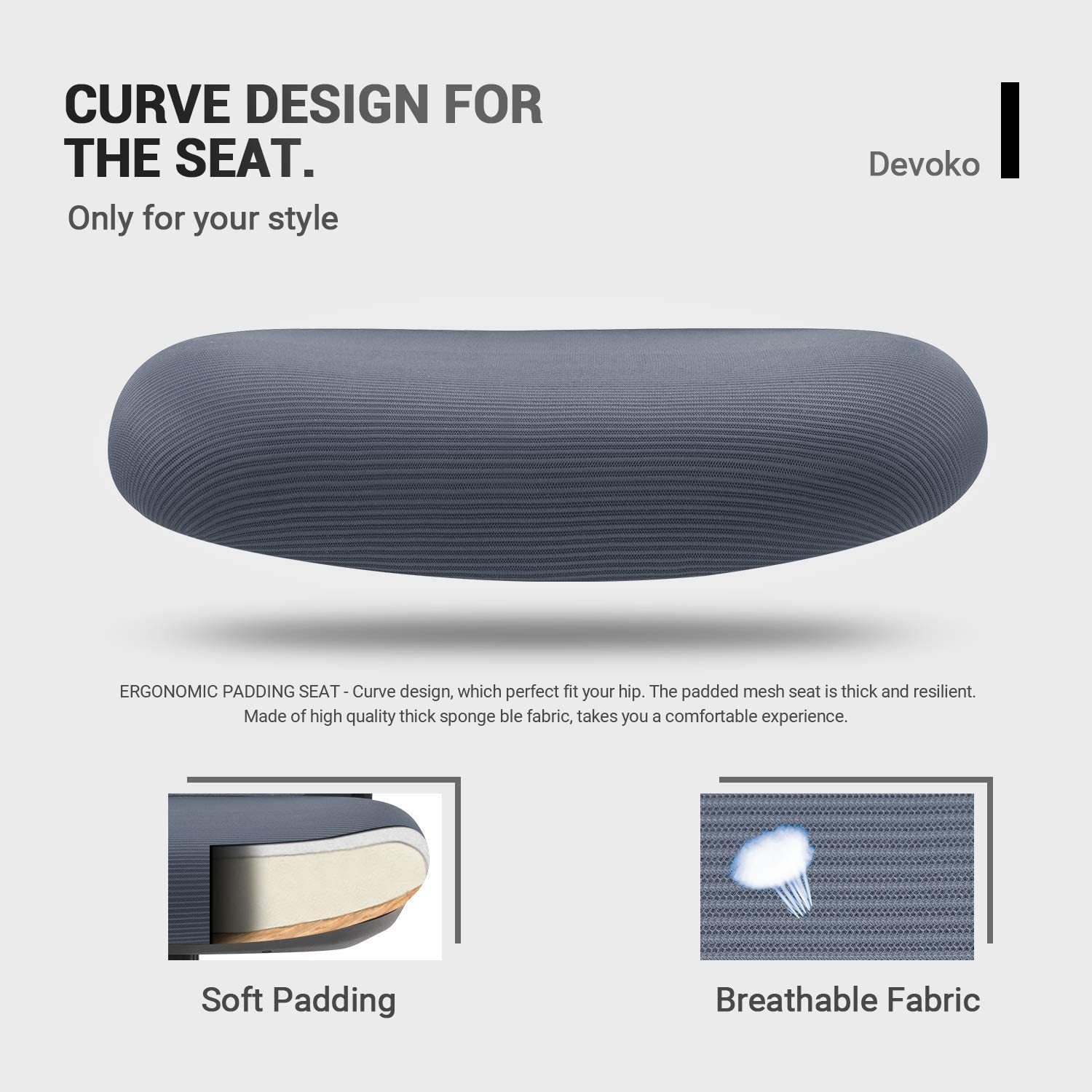 CURVE DESIGN FOR THE SEAT.

Devoko

Only for your style

ERGONOMIC PADDING SEAT - Curve design, which perfect fit your hip. The padded mesh seat is thick and resilient. Made of high quality thick sponge ble fabric, takes you a comfortable experience.

Soft Padding

Breathable Fabric